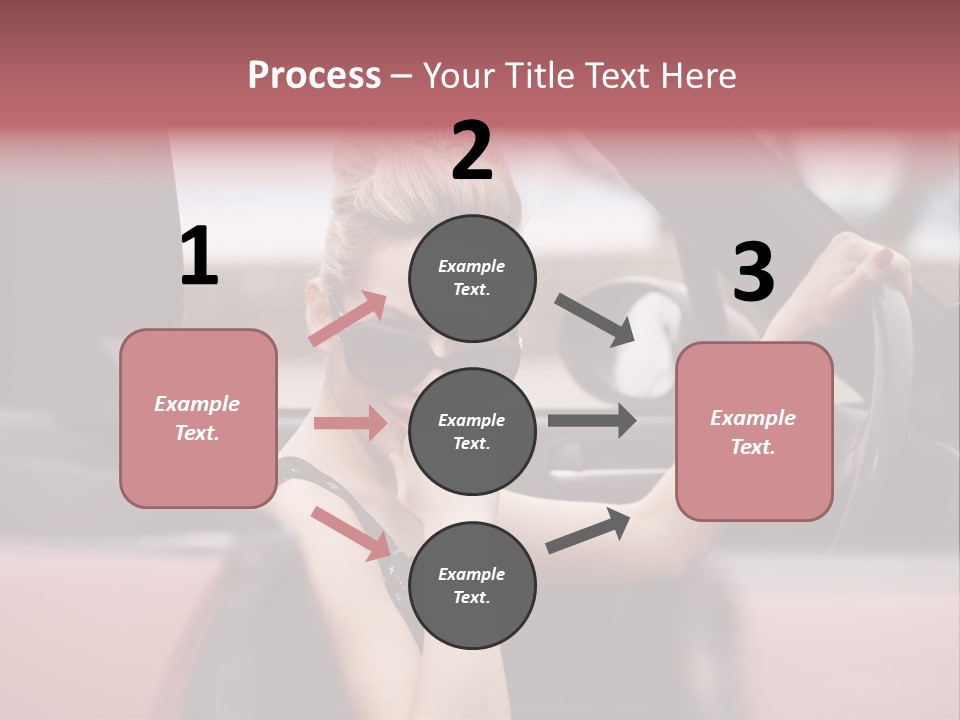 Process – Your Title Text Here

1

Example Text.

2

Example Text.

Example Text.

Example Text.

3

Example Text.